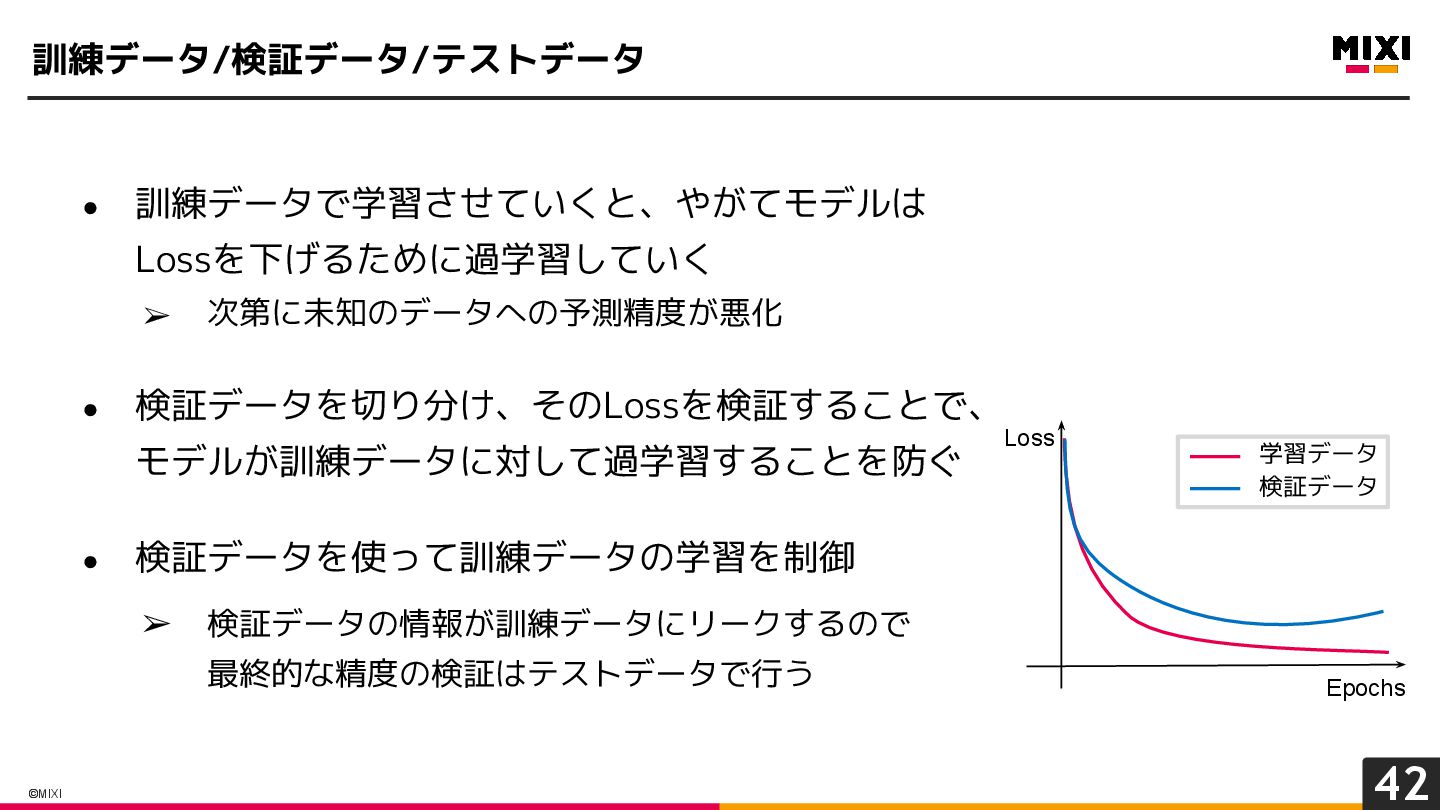 訓練データ/検証データ/テストデータ

MIXI

● 訓練データで学習させていくと、やがてモデルはLossを下げるために過学習していく

➢ 次第に未知のデータへの予測精度が悪化

● 検証データを切り分け、そのLossを検証することで、モデルが訓練データに対して過学習することを防ぐ

● 検証データを使って訓練データの学習を制御

➢ 検証データの情報が訓練データにリークするので最終的な精度の検証はテストデータで行う

Loss
学習データ
検証データ
Epochs

©MIXI

42